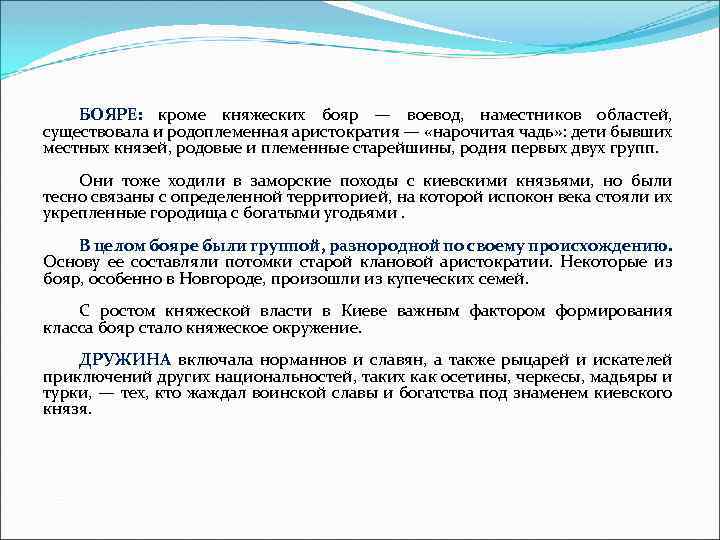 БОЯРЕ: кроме княжеских бояр — воевод, наместников областей, существовала и родоплеменная аристократия — «нарочитая чадь»: дети бывших местных князей, родовые и племенные старейшины, родня первых двух групп.

Они тоже ходили в заморские походы с киевскими князьями, но были тесно связаны с определенной территорией, на которой испокон века стояли их укрепленные городища с богатыми угодьями .

В целом бояре были группой, разнородной по своему происхождению. Основу ее составляли потомки старой клановой аристократии. Некоторые из бояр, особенно в Новгороде, произошли из купеческих семей.

С ростом княжеской власти в Киеве важным фактором формирования класса бояр стало княжеское окружение.

ДРУЖИНА включала норманнов и славян, а также рыцарей и искателей приключений других национальностей, таких как осетины, черкесы, мадьяры и турки, — тех, кто жаждал воинской славы и богатства под знаменем киевского князя.